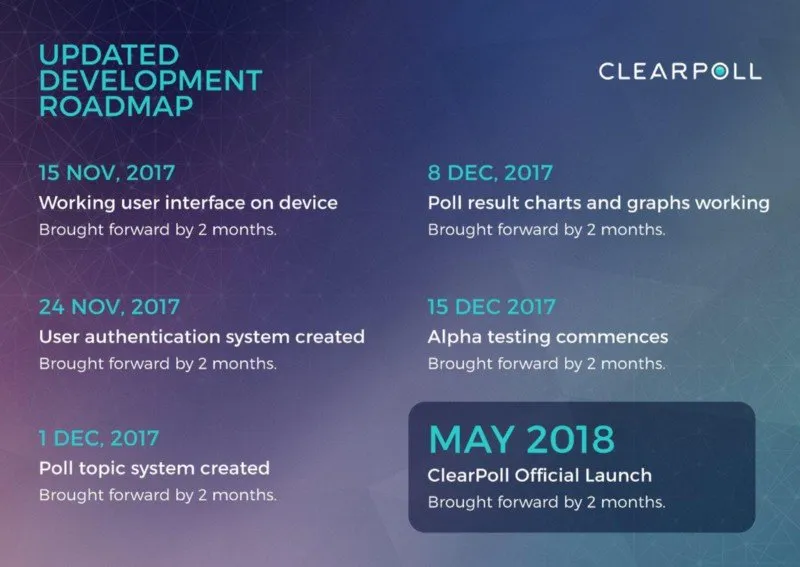 UPDATED DEVELOPMENT ROADMAP

CLEARPOLL

15 NOV, 2017
Working user interface on device
Brought forward by 2 months.

24 NOV, 2017
User authentication system created
Brought forward by 2 months.

1 DEC, 2017
Poll topic system created
Brought forward by 2 months.

8 DEC, 2017
Poll result charts and graphs working
Brought forward by 2 months.

15 DEC 2017
Alpha testing commences
Brought forward by 2 months.

MAY 2018
ClearPoll Official Launch
Brought forward by 2 months.